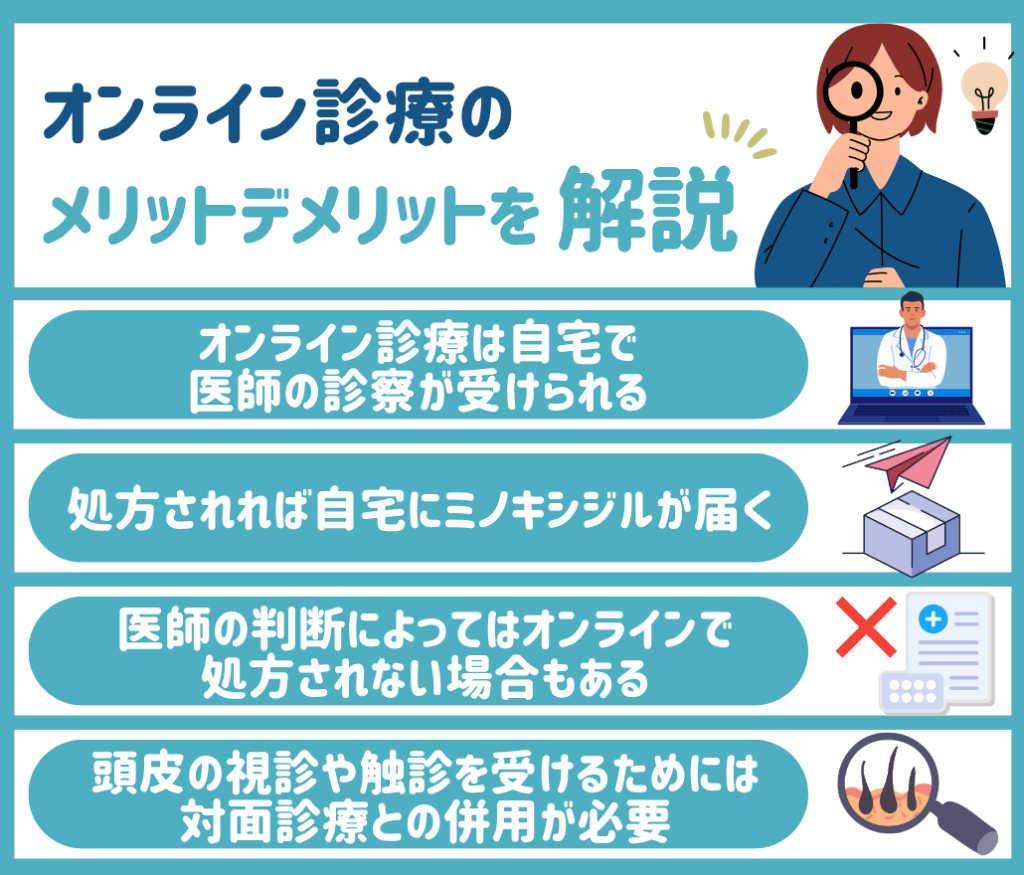 オンライン診療の
メリットデメリットを 解説

オンライン診療は自宅で
医師の診察が受けられる

処方されれば自宅にミノキシジルが届く

医師の判断によってはオンラインで
処方されない場合もある

頭皮の視診や触診を受けるためには
対面診療との併用が必要